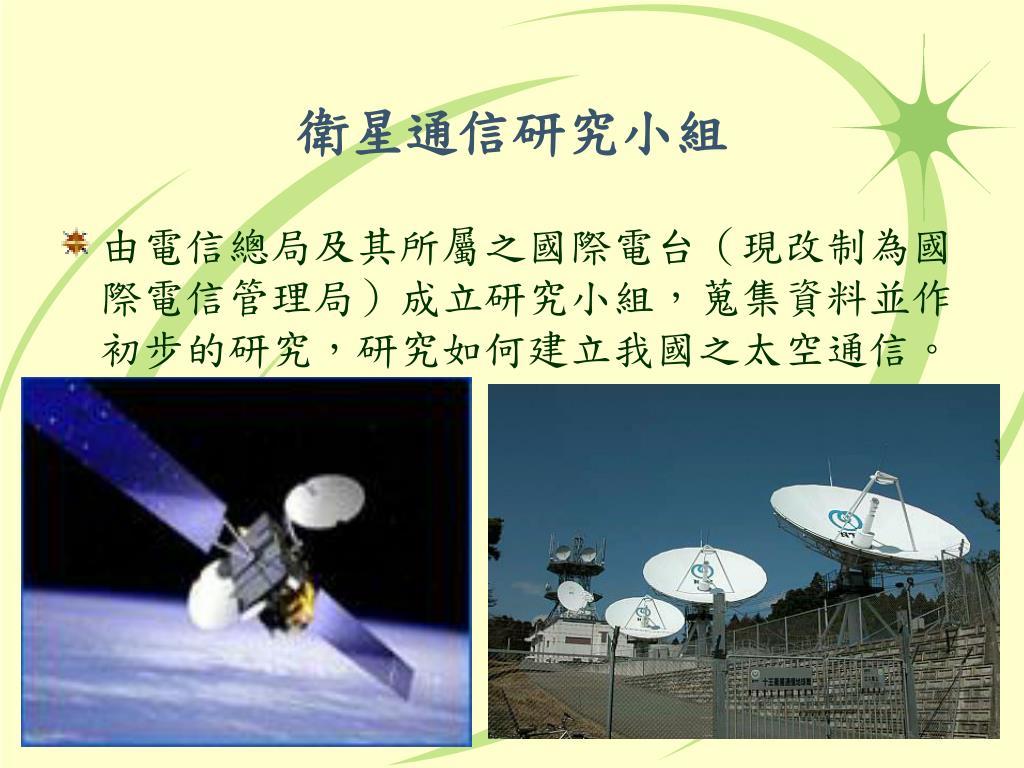 衛星通信研究小組

由電信總局及其所屬之國際電台（現改制為國際電信管理局）成立研究小組，蒐集資料並作初步的研究，研究如何建立我國之太空通信。